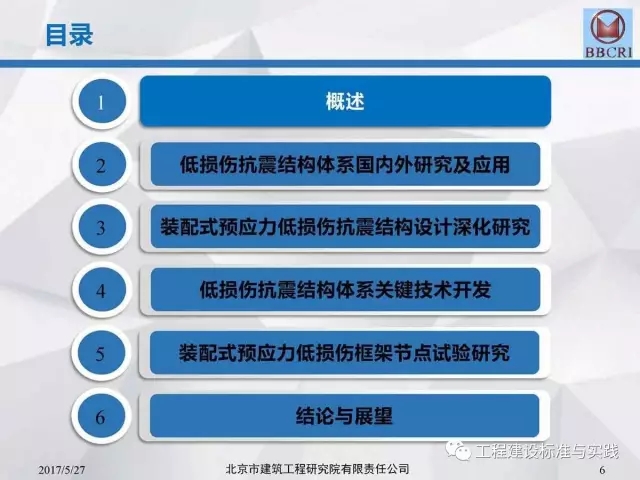 目录

BBCRI

1
概述

2
低损伤抗震结构体系国内外研究及应用

3
装配式预应力低损伤抗震结构设计深化研究

4
低损伤抗震结构体系关键技术开发

5
装配式预应力低损伤框架节点试验研究

6
结论与展望

工程建设标准与实践

2017/5/27
北京市建筑工程研究院有限责任公司
6